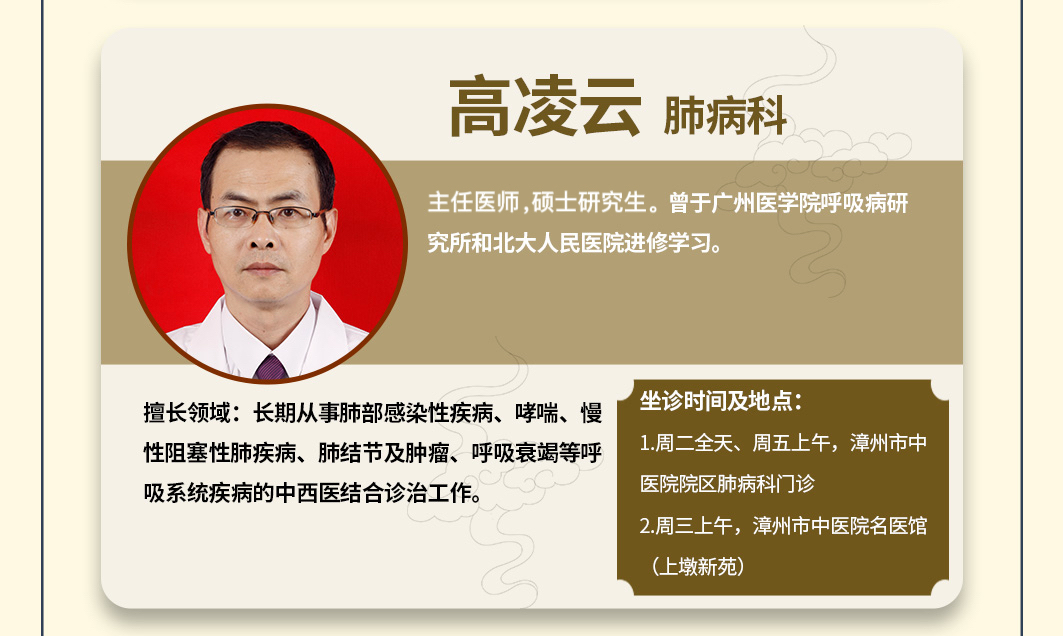 高凌云 肺病科

主任医师，硕士研究生。曾于广州医学院呼吸病研究所和北大人民医院进修学习。

擅长领域：长期从事肺部感染性疾病、哮喘、慢性阻塞性肺疾病、肺结节及肿瘤、呼吸衰竭等呼吸系统疾病的中西医结合诊治工作。

坐诊时间及地点：
1.周二全天、周五上午，漳州市中医院院区肺病科门诊
2.周三上午，漳州市中医院名医馆（上墩新苑）